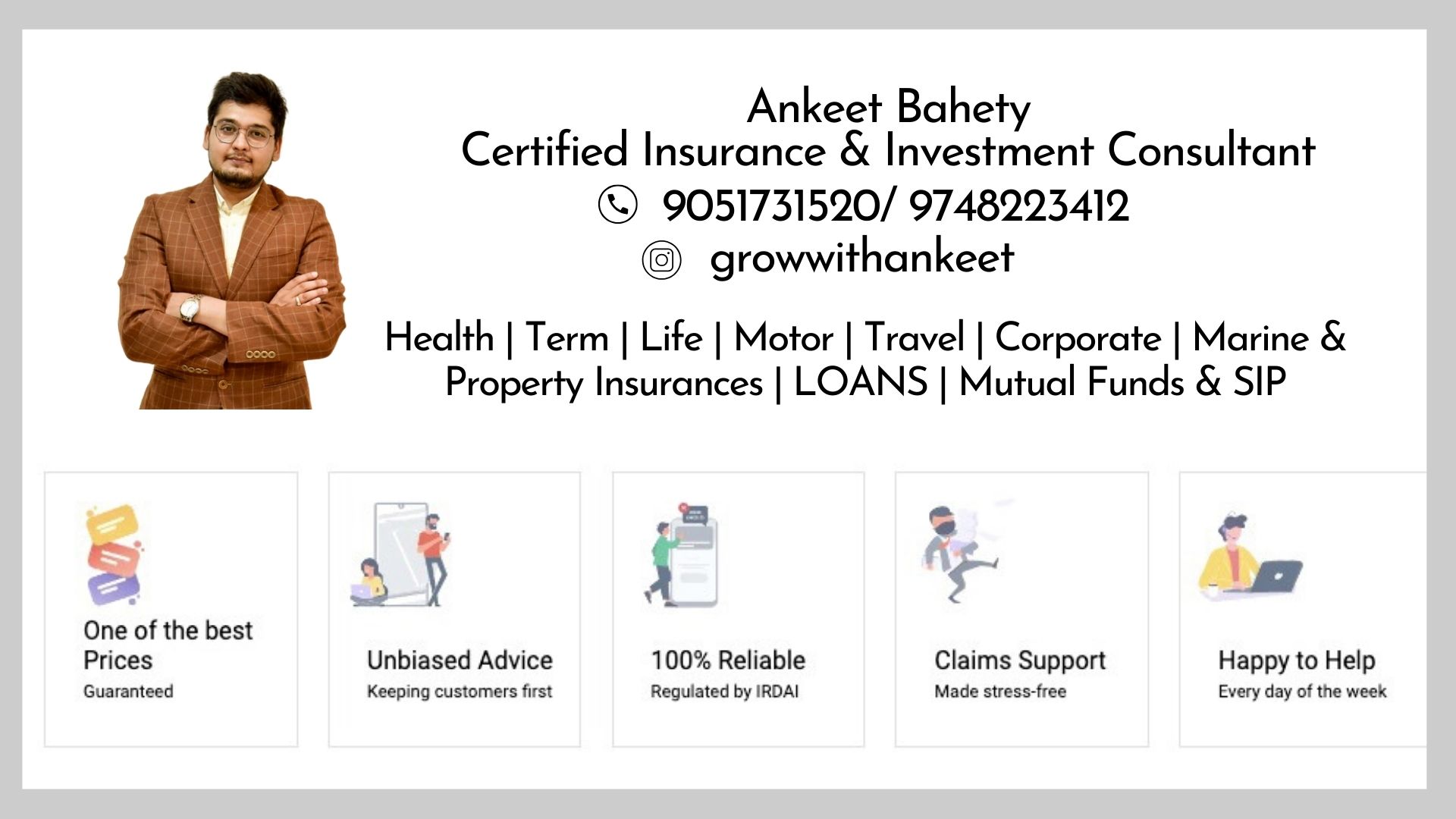 Ankeet Bahety
Certified Insurance & Investment Consultant
9051731520/ 9748223412
growwithankeet

Health | Term | Life | Motor | Travel | Corporate | Marine & Property Insurances | LOANS | Mutual Funds & SIP

One of the best Prices
Guaranteed

Unbiased Advice
Keeping customers first

100% Reliable
Regulated by IRDAI

Claims Support
Made stress-free

Happy to Help
Every day of the week